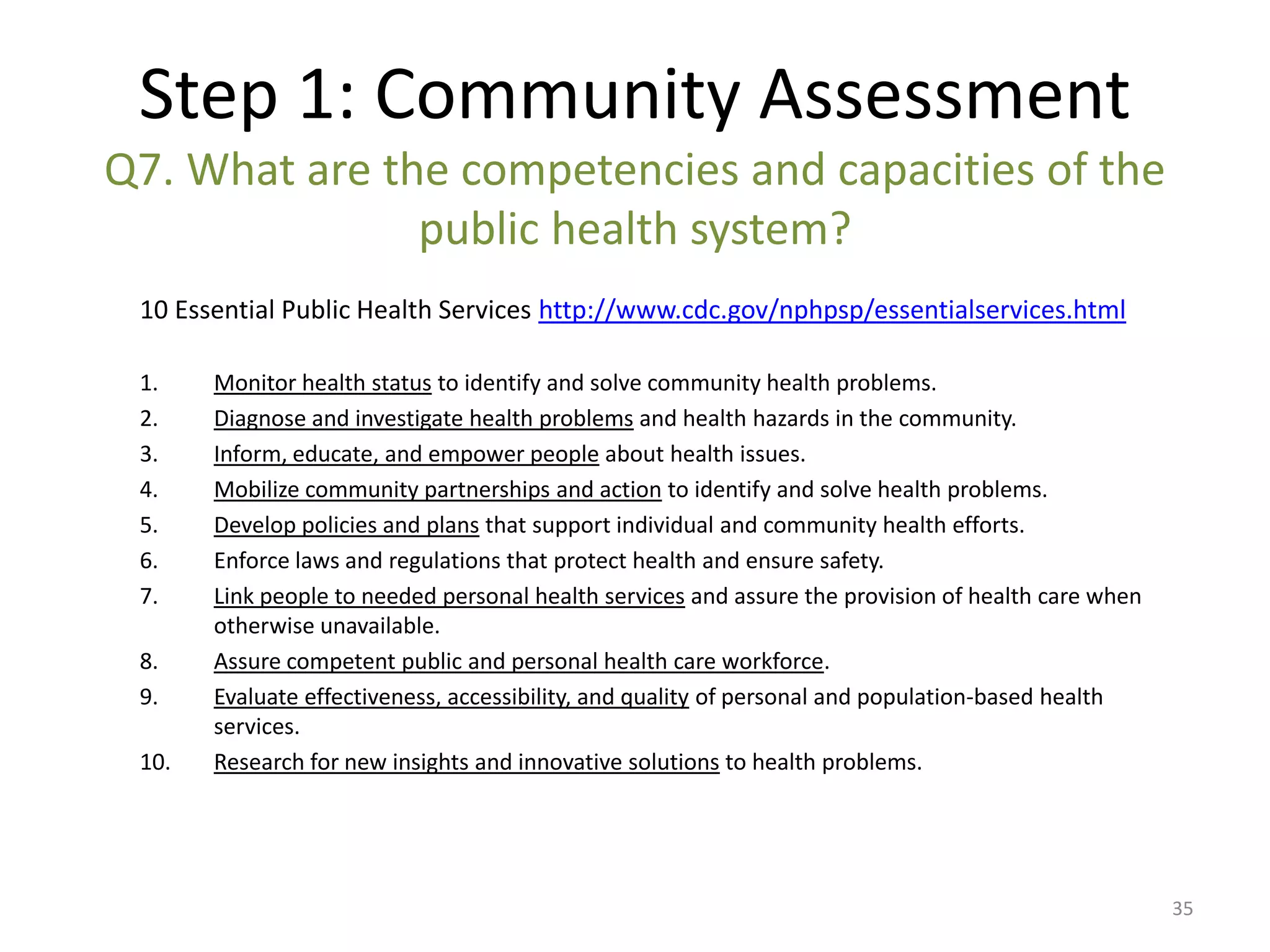 Step 1: Community Assessment

Q7. What are the competencies and capacities of the public health system?

10 Essential Public Health Services http://www.cdc.gov/nphpsp/essentialservices.html

1. Monitor health status to identify and solve community health problems.
2. Diagnose and investigate health problems and health hazards in the community.
3. Inform, educate, and empower people about health issues.
4. Mobilize community partnerships and action to identify and solve health problems.
5. Develop policies and plans that support individual and community health efforts.
6. Enforce laws and regulations that protect health and ensure safety.
7. Link people to needed personal health services and assure the provision of health care when otherwise unavailable.
8. Assure competent public and personal health care workforce.
9. Evaluate effectiveness, accessibility, and quality of personal and population-based health services.
10. Research for new insights and innovative solutions to health problems.

35